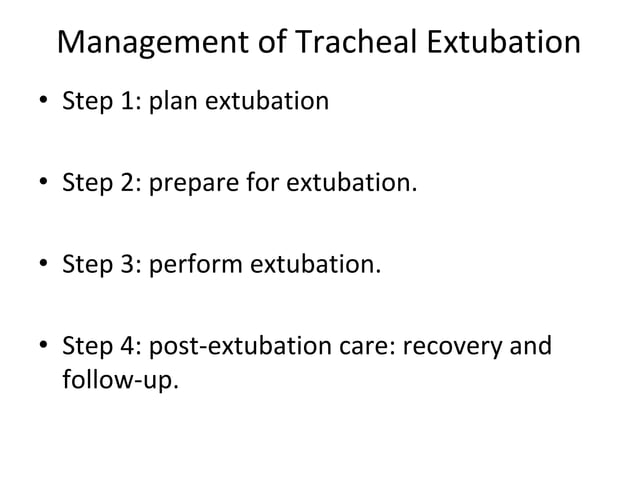 Management of Tracheal Extubation

• Step 1: plan extubation

• Step 2: prepare for extubation.

• Step 3: perform extubation.

• Step 4: post-extubation care: recovery and follow-up.